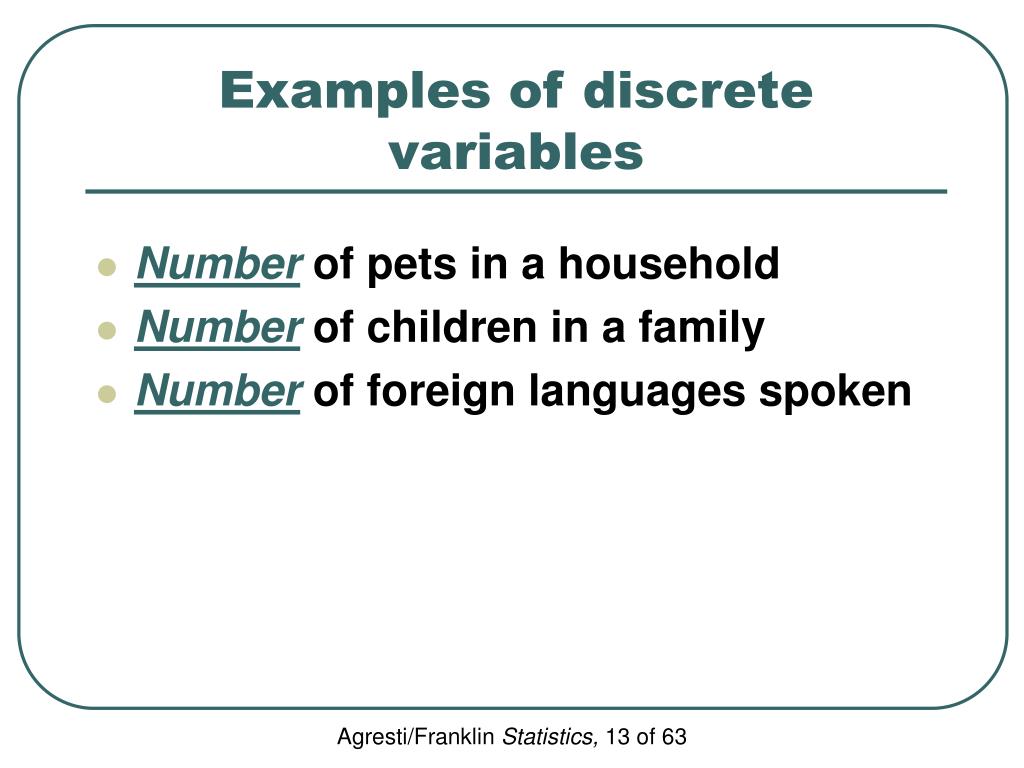 Examples of discrete variables

- Number of pets in a household
- Number of children in a family
- Number of foreign languages spoken

Agresti/Franklin Statistics, 13 of 63